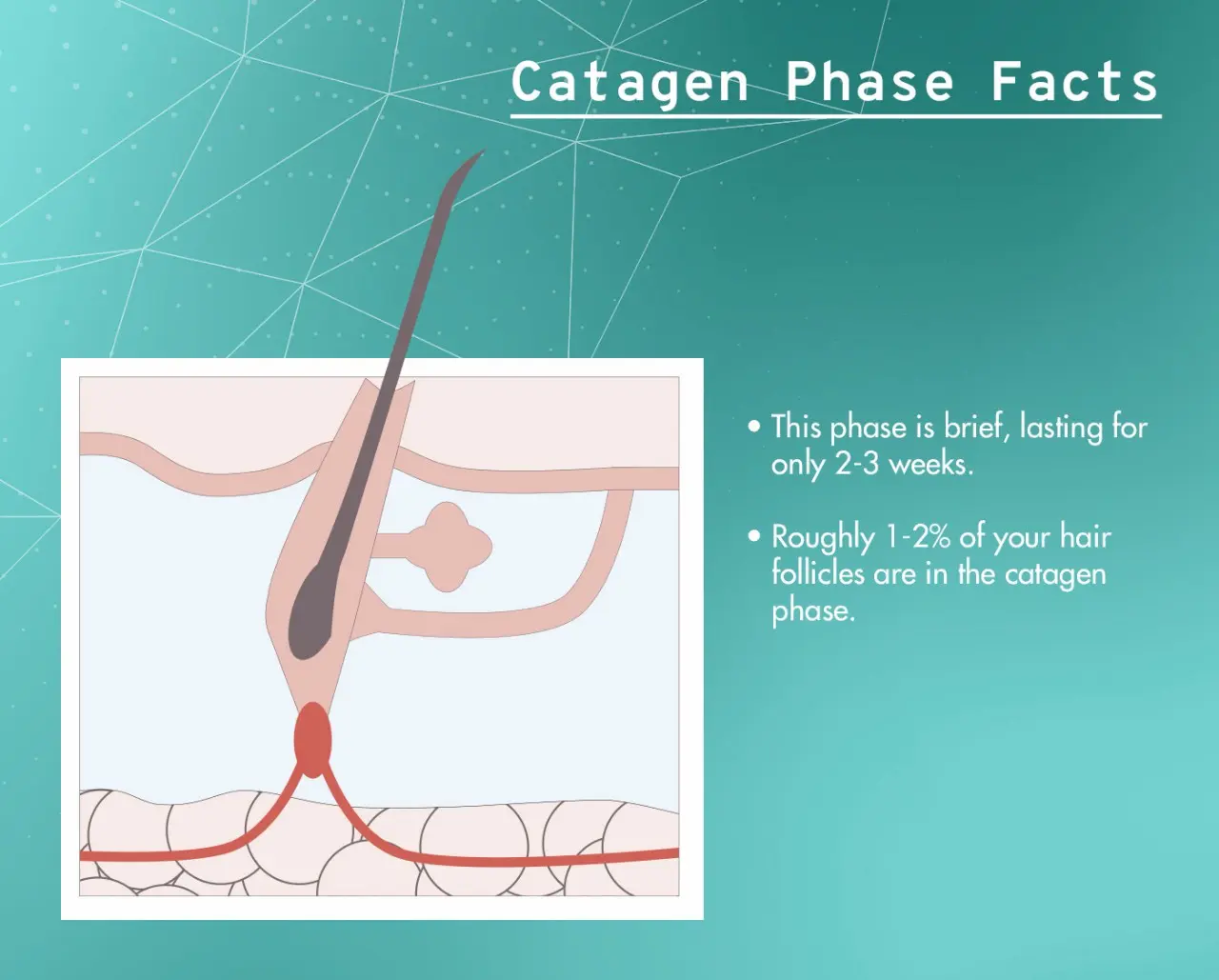 Catagen Phase Facts

• This phase is brief, lasting for only 2-3 weeks.

• Roughly 1-2% of your hair follicles are in the catagen phase.